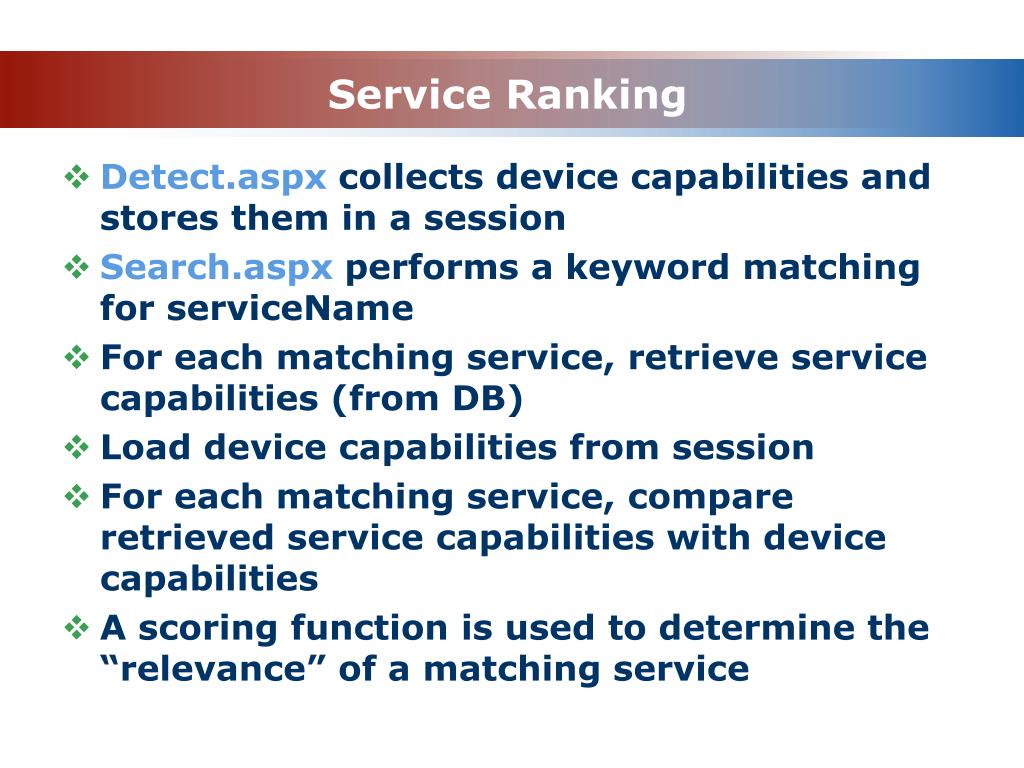 Service Ranking

❖ Detect.aspx collects device capabilities and stores them in a session
❖ Search.aspx performs a keyword matching for serviceName
❖ For each matching service, retrieve service capabilities (from DB)
❖ Load device capabilities from session
❖ For each matching service, compare retrieved service capabilities with device capabilities
❖ A scoring function is used to determine the “relevance” of a matching service